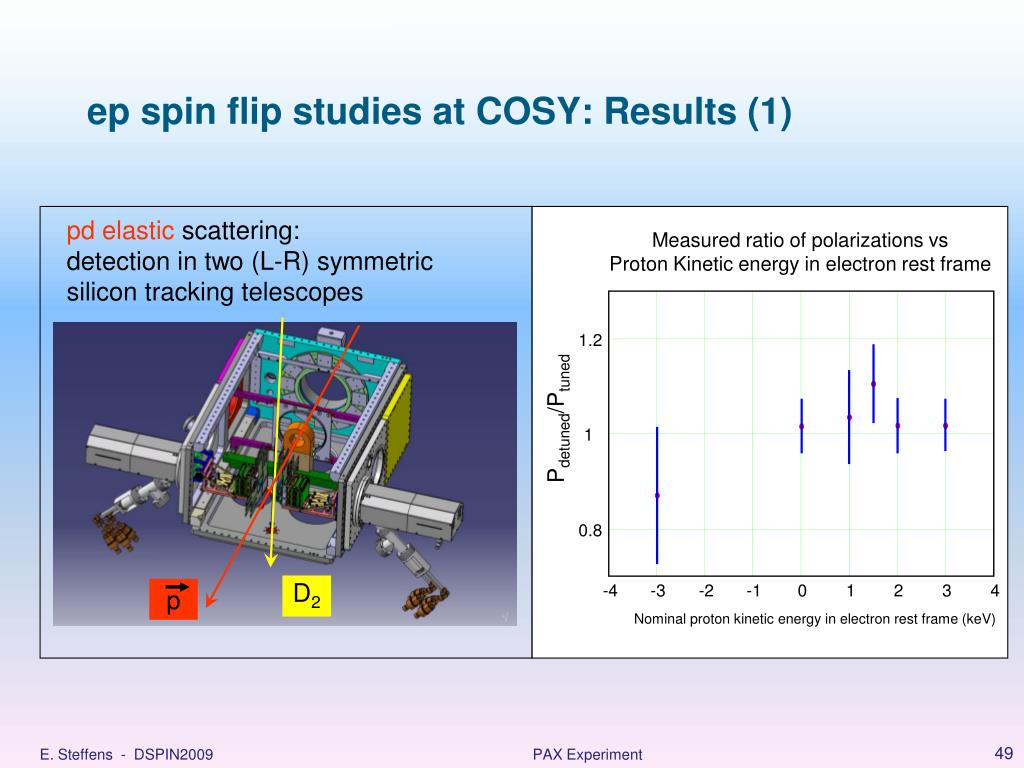 ep spin flip studies at COSY: Results (1)

pd elastic scattering:
detection in two (L-R) symmetric silicon tracking telescopes

$\vec{p}$

$D_2$

Measured ratio of polarizations vs
Proton Kinetic energy in electron rest frame

$P_{detuned}/P_{tuned}$

1.2

1

0.8

-4 -3 -2 -1 0 1 2 3 4

Nominal proton kinetic energy in electron rest frame (keV)

E. Steffens - DSPIN2009

PAX Experiment

49